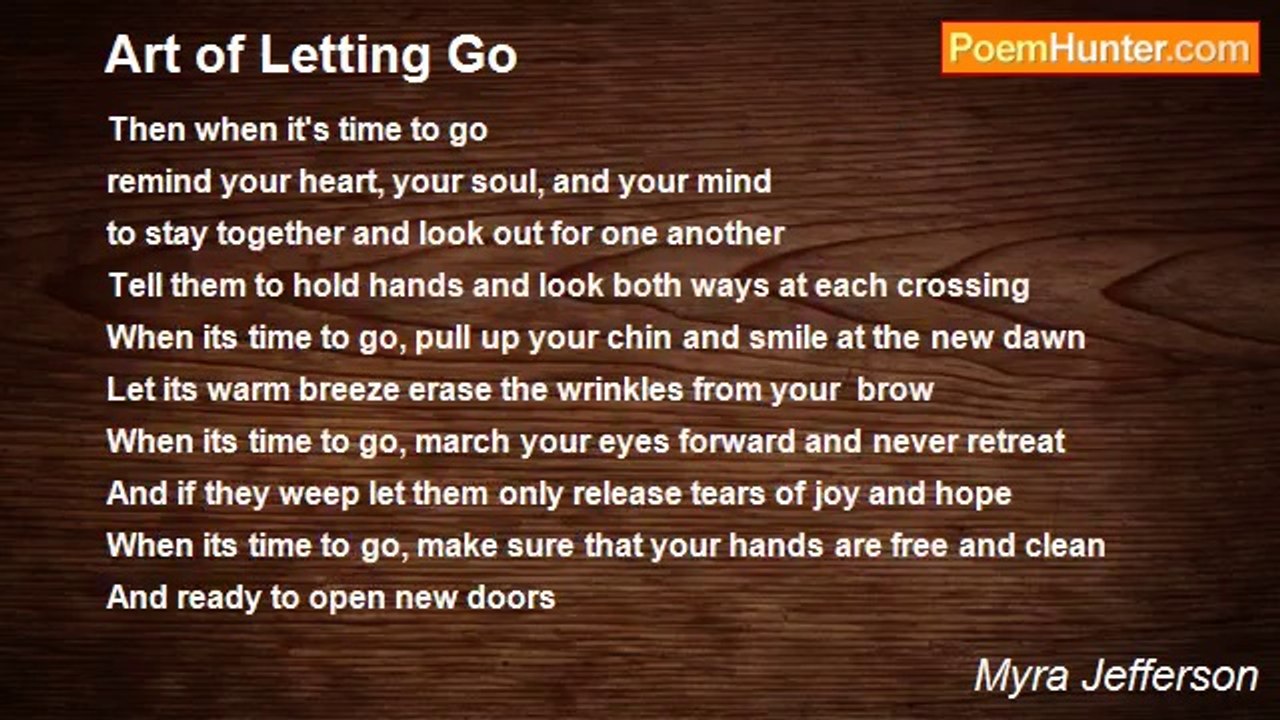 Art of Letting Go

PoemHunter.com

Then when it's time to go
remind your heart, your soul, and your mind
to stay together and look out for one another
Tell them to hold hands and look both ways at each crossing
When its time to go, pull up your chin and smile at the new dawn
Let its warm breeze erase the wrinkles from your brow
When its time to go, march your eyes forward and never retreat
And if they weep let them only release tears of joy and hope
When its time to go, make sure that your hands are free and clean
And ready to open new doors

Myra Jefferson